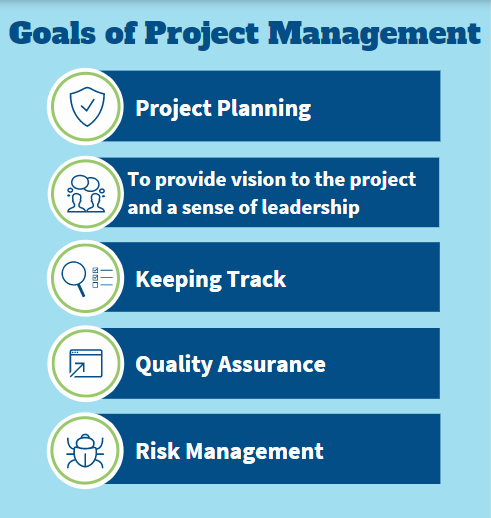 Goals of Project Management

Project Planning

To provide vision to the project and a sense of leadership

Keeping Track

Quality Assurance

Risk Management